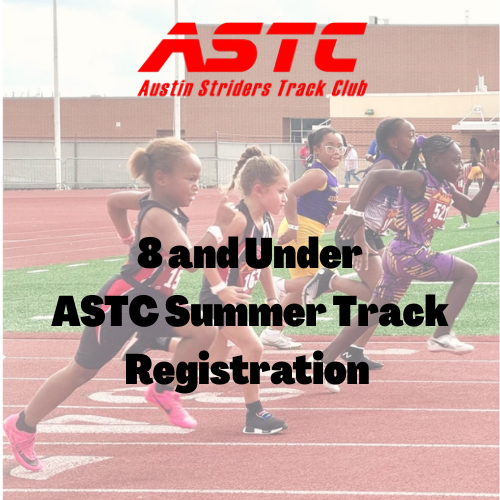 ASTC
Austin Striders Track Club

8 and Under
ASTC Summer Track
Registration